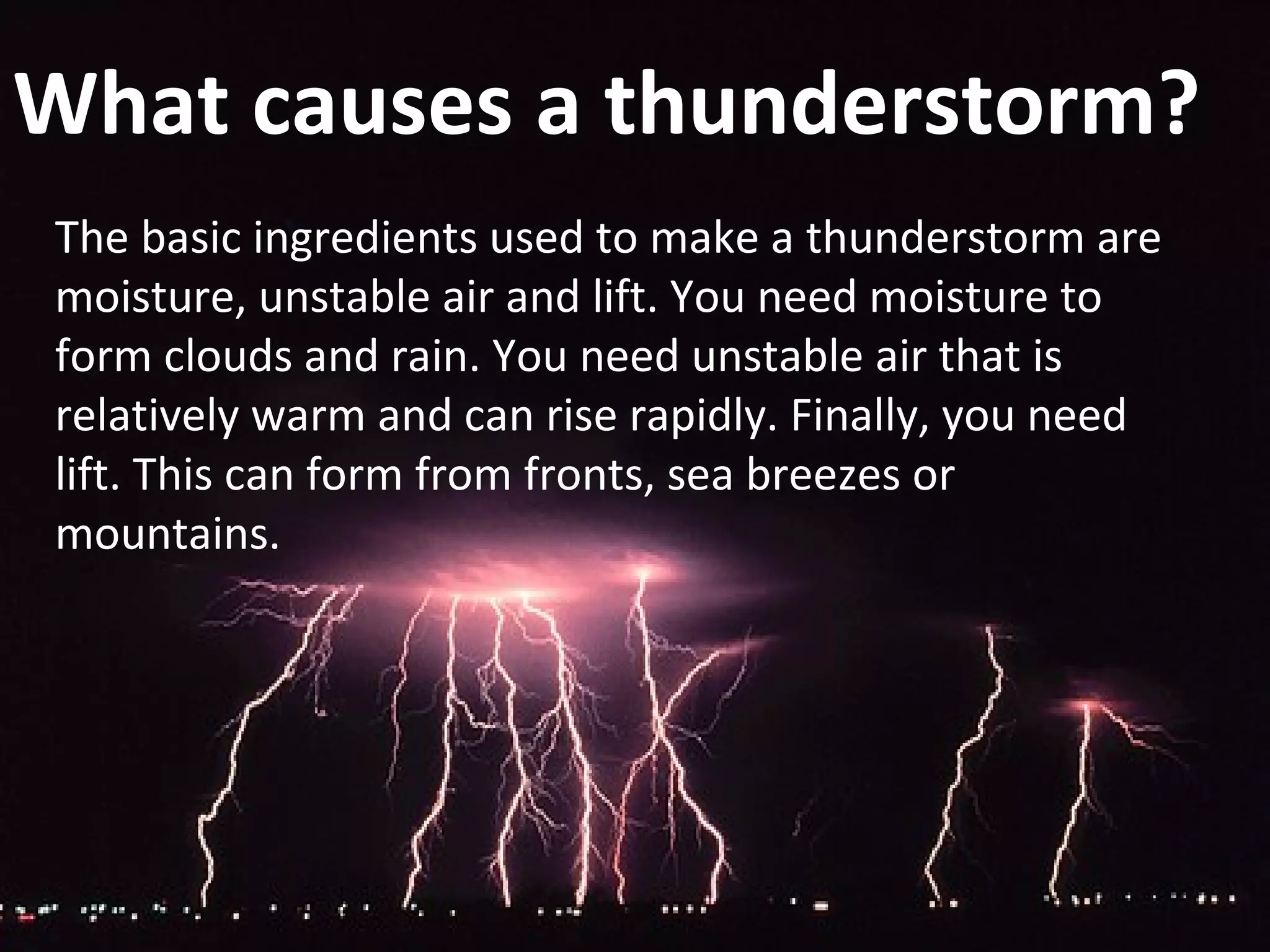 What causes a thunderstorm?

The basic ingredients used to make a thunderstorm are moisture, unstable air and lift. You need moisture to form clouds and rain. You need unstable air that is relatively warm and can rise rapidly. Finally, you need lift. This can form from fronts, sea breezes or mountains.